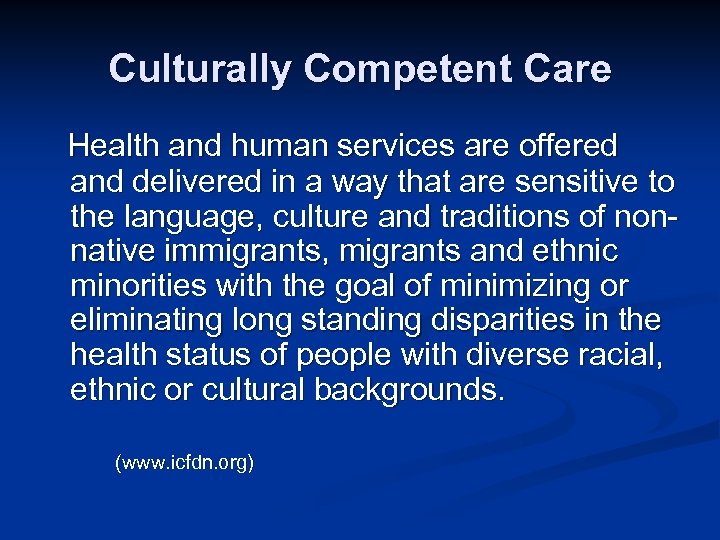 Culturally Competent Care

Health and human services are offered and delivered in a way that are sensitive to the language, culture and traditions of non-native immigrants, migrants and ethnic minorities with the goal of minimizing or eliminating long standing disparities in the health status of people with diverse racial, ethnic or cultural backgrounds.

(www.icfdn.org)